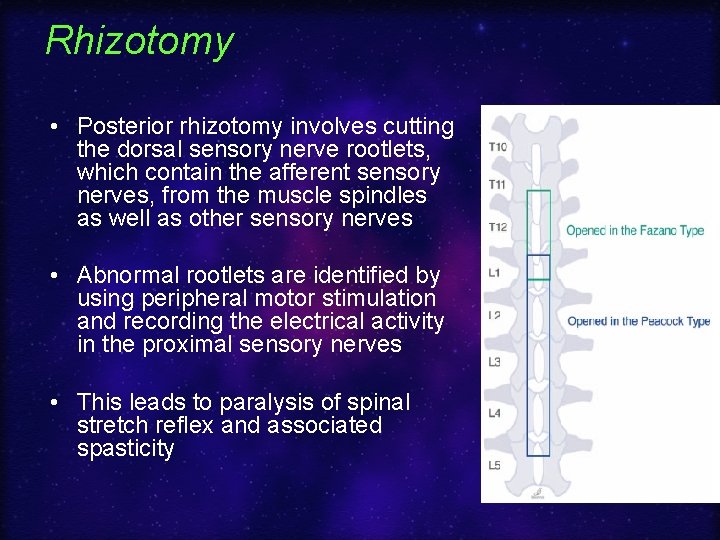 Rhizotomy

• Posterior rhizotomy involves cutting the dorsal sensory nerve rootlets, which contain the afferent sensory nerves, from the muscle spindles as well as other sensory nerves

• Abnormal rootlets are identified by using peripheral motor stimulation and recording the electrical activity in the proximal sensory nerves

• This leads to paralysis of spinal stretch reflex and associated spasticity

T10
T11
T12
L1
L2
L3
L4
L5

Opened in the Fazano Type

Opened in the Peacock Type